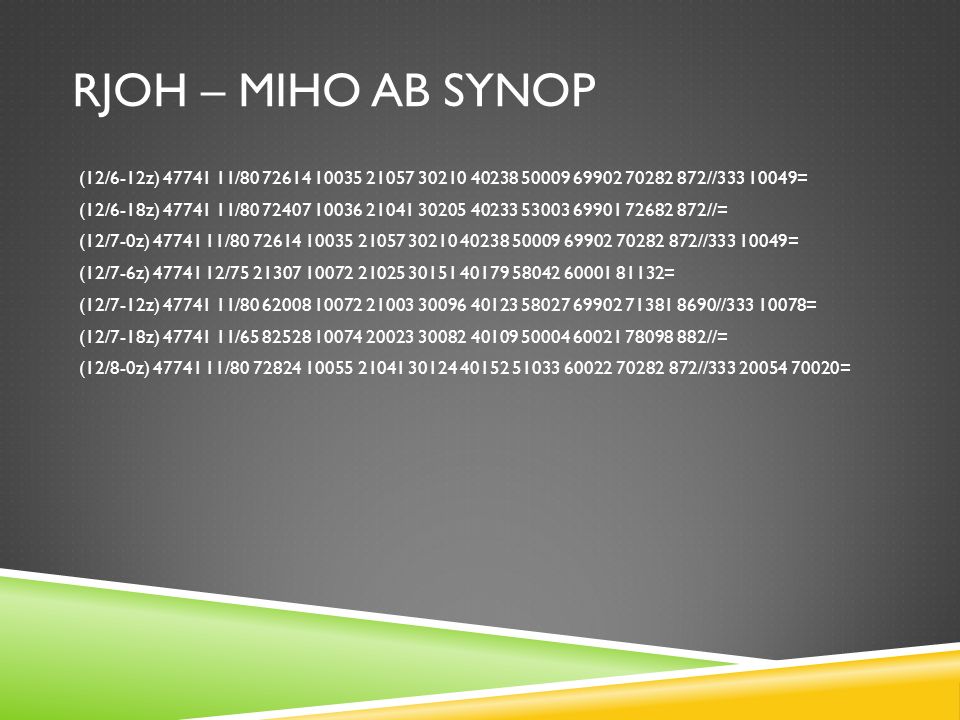 RJOH – MIHO AB SYNOP

(12/6-12z) 47741 11/80 72614 10035 21057 30210 40238 50009 69902 70282 872//333 10049=

(12/6-18z) 47741 11/80 72407 10036 21041 30205 40233 53003 69901 72682 872//=

(12/7-0z) 47741 11/80 72614 10035 21057 30210 40238 50009 69902 70282 872//333 10049=

(12/7-6z) 47741 12/75 21307 10072 21025 30151 40179 58042 60001 81132=

(12/7-12z) 47741 11/80 62008 10072 21003 30096 40123 58027 69902 71381 8690//333 10078=

(12/7-18z) 47741 11/65 82528 10074 20023 30082 40109 50004 60021 78098 882//=

(12/8-0z) 47741 11/80 72824 10055 21041 30124 40152 51033 60022 70282 872//333 20054 70020=